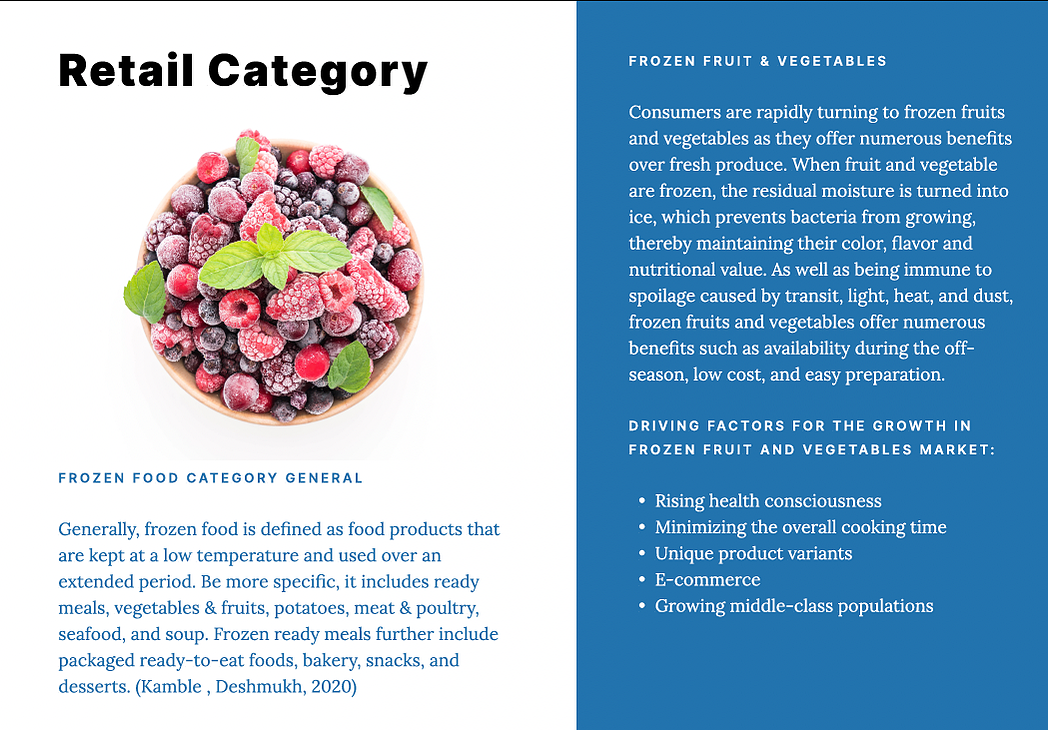 Retail Category

FROZEN FOOD CATEGORY GENERAL

Generally, frozen food is defined as food products that are kept at a low temperature and used over an extended period. Be more specific, it includes ready meals, vegetables & fruits, potatoes, meat & poultry, seafood, and soup. Frozen ready meals further include packaged ready-to-eat foods, bakery, snacks, and desserts. (Kamble , Deshmukh, 2020)

FROZEN FRUIT & VEGETABLES

Consumers are rapidly turning to frozen fruits and vegetables as they offer numerous benefits over fresh produce. When fruit and vegetable are frozen, the residual moisture is turned into ice, which prevents bacteria from growing, thereby maintaining their color, flavor and nutritional value. As well as being immune to spoilage caused by transit, light, heat, and dust, frozen fruits and vegetables offer numerous benefits such as availability during the off-season, low cost, and easy preparation.

DRIVING FACTORS FOR THE GROWTH IN FROZEN FRUIT AND VEGETABLES MARKET:

- Rising health consciousness
- Minimizing the overall cooking time
- Unique product variants
- E-commerce
- Growing middle-class populations